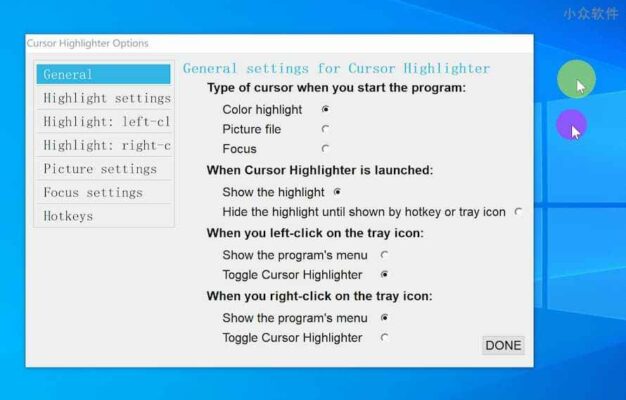 小众软件

Cursor Highlighter Options

General
Highlight settings
Highlight: left-cl
Highlight: right-c
Picture settings
Focus settings
Hotkeys

General settings for Cursor Highlighter

Type of cursor when you start the program:

Color highlight
Picture file
Focus

When Cursor Highlighter is launched:

Show the highlight
Hide the highlight until shown by hotkey or tray icon

When you left-click on the tray icon:

Show the program's menu
Toggle Cursor Highlighter

When you right-click on the tray icon:

Show the program's menu
Toggle Cursor Highlighter

DONE